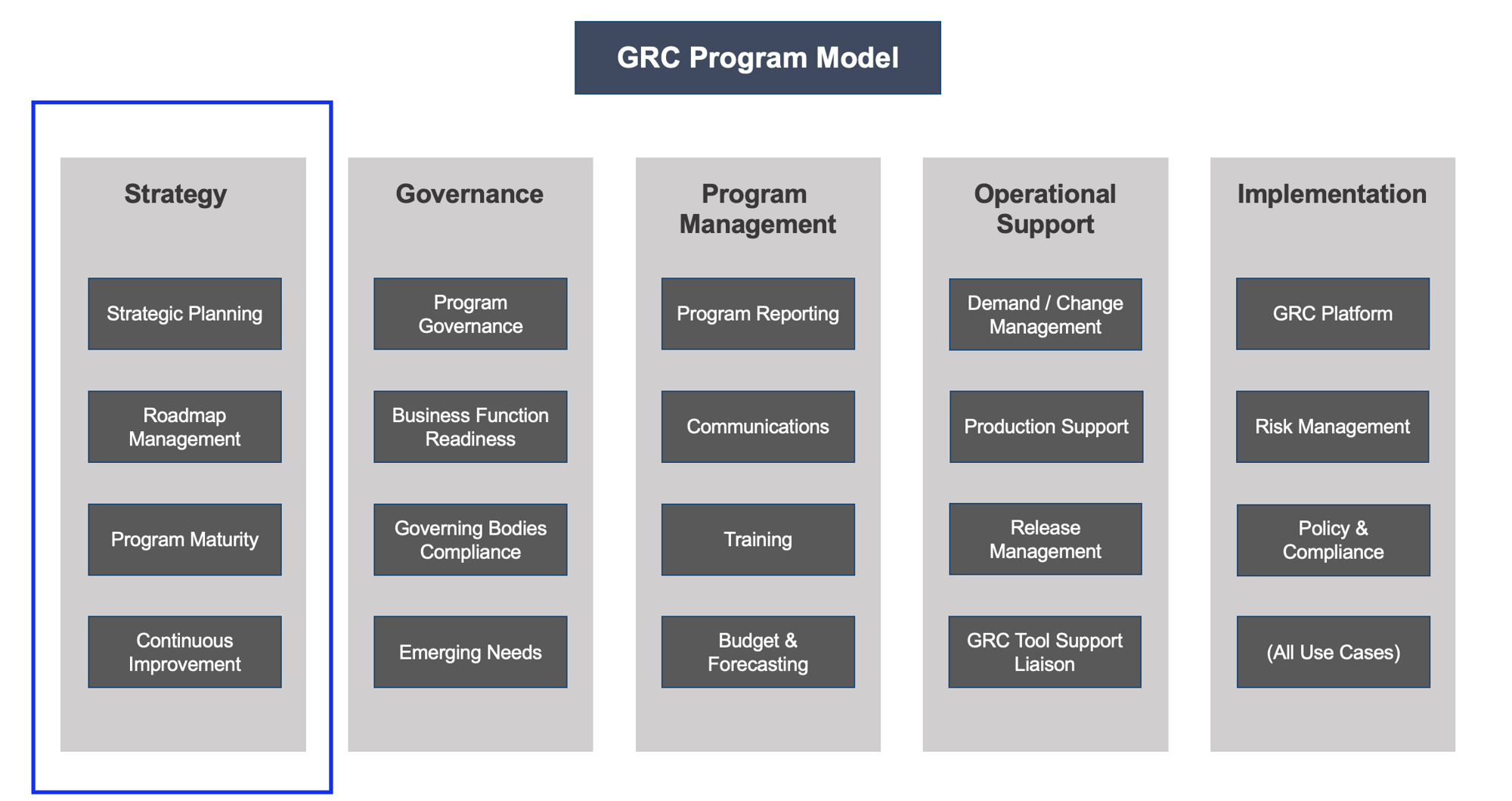 GRC Program Model

Strategy

Strategic Planning

Roadmap Management

Program Maturity

Continuous Improvement

Governance

Program Governance

Business Function Readiness

Governing Bodies Compliance

Emerging Needs

Program Management

Program Reporting

Communications

Training

Budget & Forecasting

Operational Support

Demand / Change Management

Production Support

Release Management

GRC Tool Support Liaison

Implementation

GRC Platform

Risk Management

Policy & Compliance

(All Use Cases)